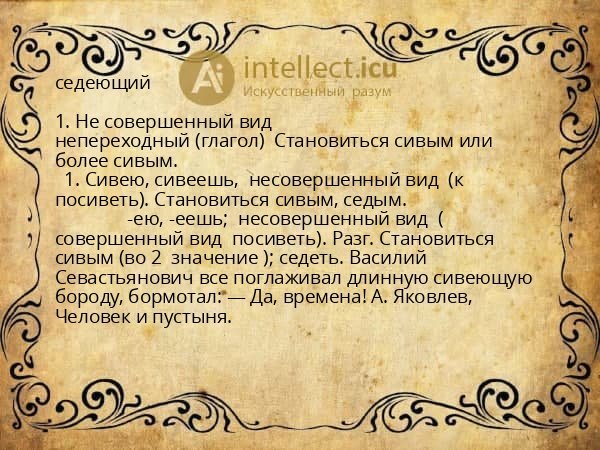 Ai intellect.icu
Искусственный разум

седеющий

1. Не совершенный вид непереходный (глагол) Становиться сивым или более сивым.
1. Сивею, сивеешь, несовершенный вид (к посиветь). Становиться сивым, седым.
-ею, -еешь; несовершенный вид ( совершенный вид посиветь). Разг. Становиться сивым (во 2 значение ); седеть. Василий Севастьянович все поглаживал длинную сивеющую бороду, бормотал: — Да, времена! А. Яковлев, Человек и пустыня.